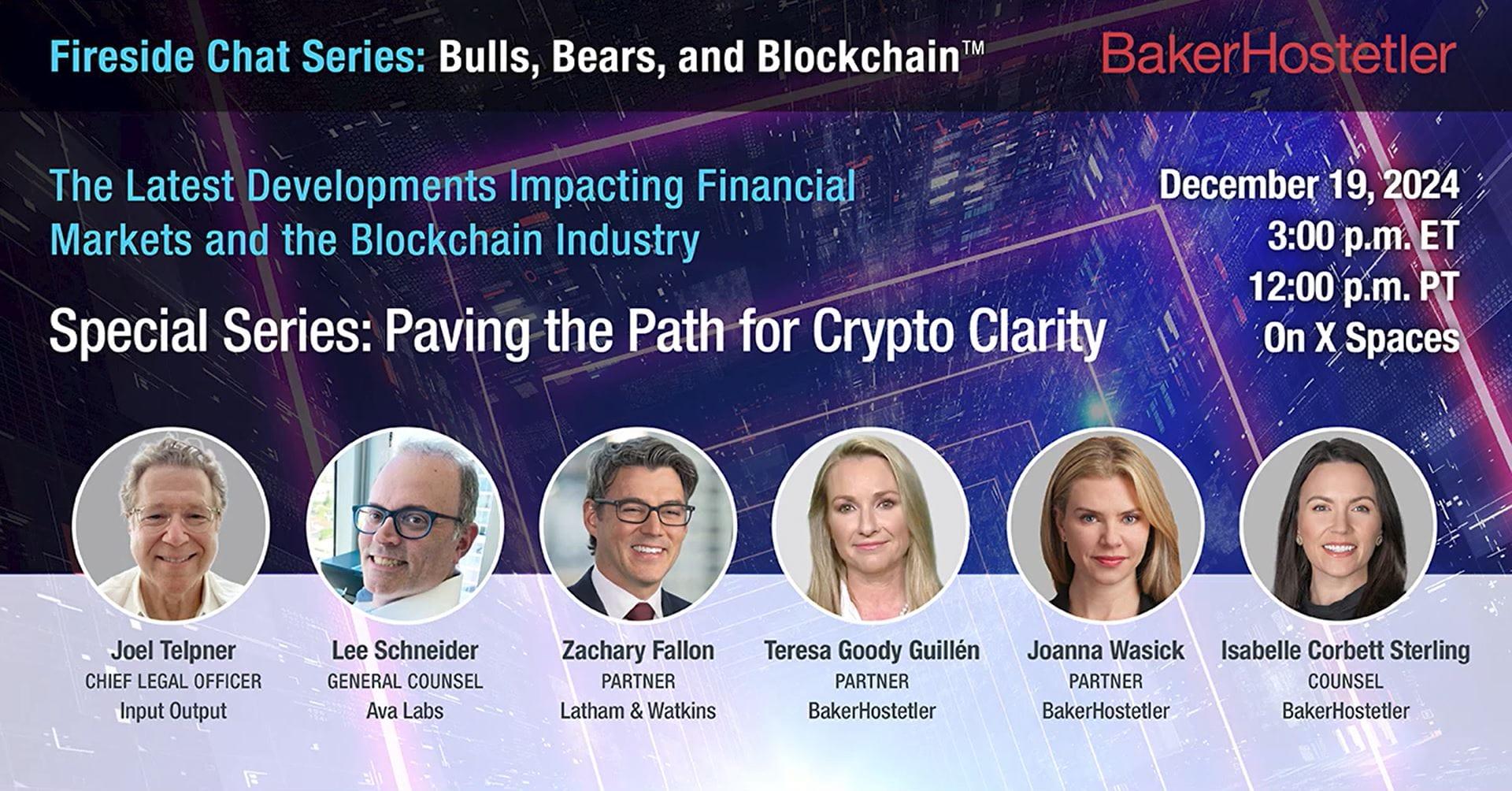 Fireside Chat Series: Bulls, Bears, and Blockchain™

BakerHostetler

The Latest Developments Impacting Financial Markets and the Blockchain Industry

Special Series: Paving the Path for Crypto Clarity

December 19, 2024
3:00 p.m. ET
12:00 p.m. PT
On X Spaces

Joel Telpner
CHIEF LEGAL OFFICER
Input Output

Lee Schneider
GENERAL COUNSEL
Ava Labs

Zachary Fallon
PARTNER
Latham & Watkins

Teresa Goody Guillén
PARTNER
BakerHostetler

Joanna Wasick
PARTNER
BakerHostetler

Isabelle Corbett Sterling
COUNSEL
BakerHostetler